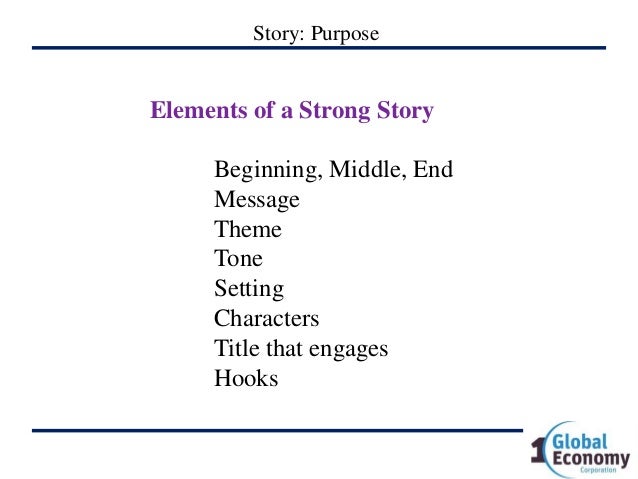 Story: Purpose

Elements of a Strong Story

Beginning, Middle, End
Message
Theme
Tone
Setting
Characters
Title that engages
Hooks

1 Global Economy Corporation